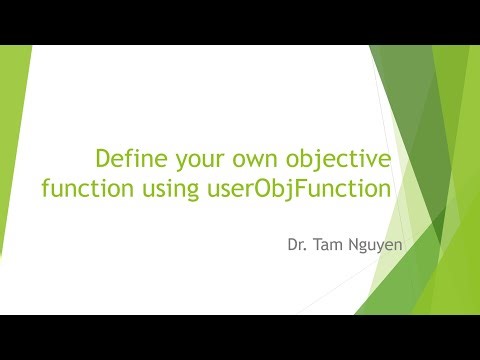 Define your own objective function using userObjFunction

Dr. Tam Nguyen